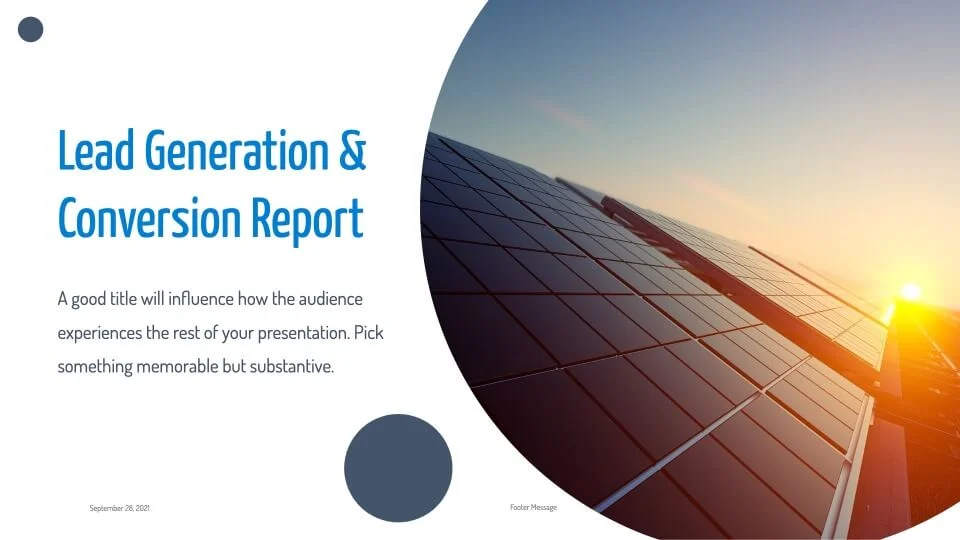 Lead Generation & Conversion Report

A good title will influence how the audience experiences the rest of your presentation. Pick something memorable but substantive.

September 28, 2021

Footer Message